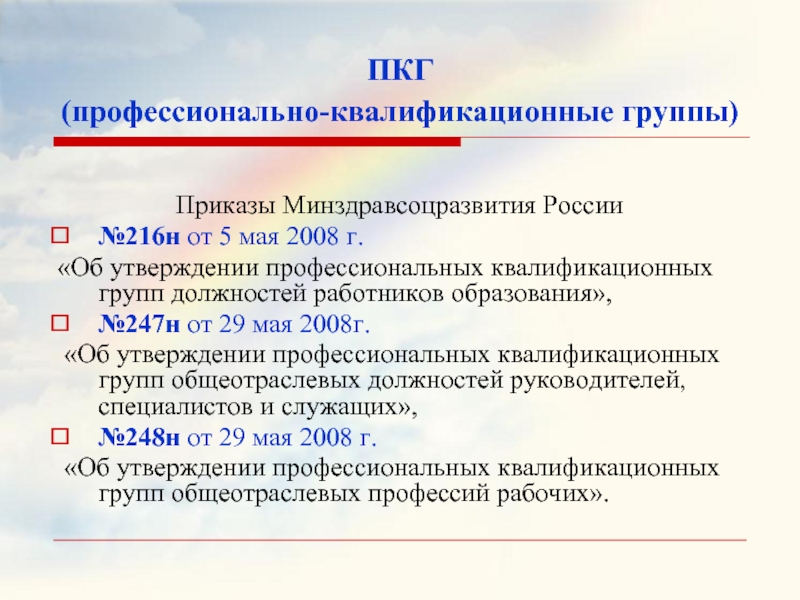 ПКГ
(профессионально-квалификационные группы)

Приказы Минздравсоцразвития России

№216н от 5 мая 2008 г.
«Об утверждении профессиональных квалификационных групп должностей работников образования»,

№247н от 29 мая 2008г.
«Об утверждении профессиональных квалификационных групп общеотраслевых должностей руководителей, специалистов и служащих»,

№248н от 29 мая 2008 г.
«Об утверждении профессиональных квалификационных групп общеотраслевых профессий рабочих».